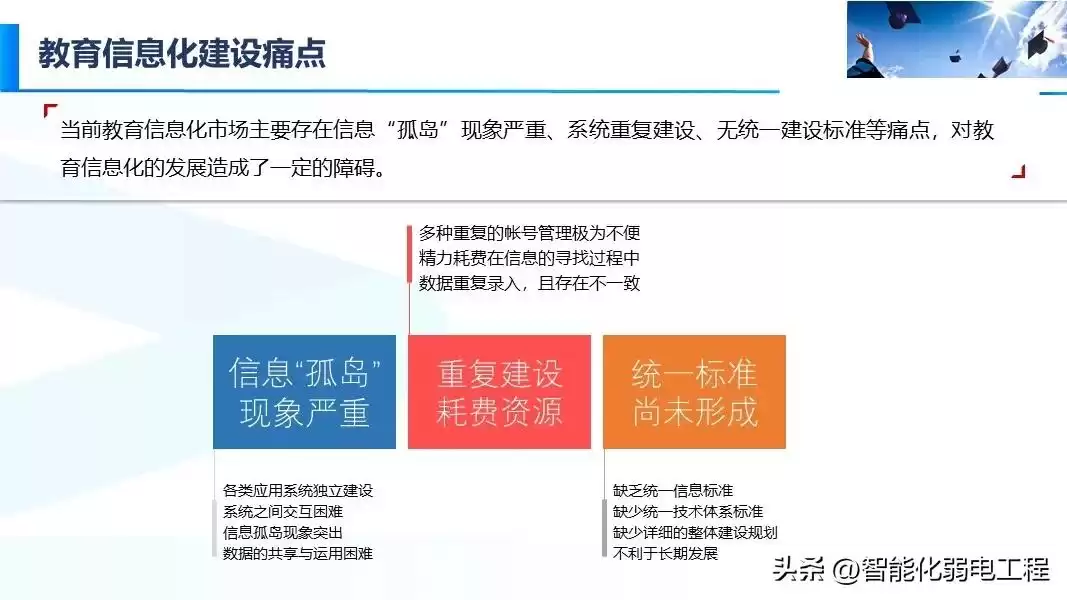 教育信息化建设痛点

当前教育信息化市场主要存在信息“孤岛”现象严重、系统重复建设、无统一建设标准等痛点，对教育信息化的发展造成了一定的障碍。

多种重复的帐号管理极为不便
精力耗费在信息的寻找过程中
数据重复录入，且存在不一致

信息“孤岛”现象严重

重复建设耗费资源

统一标准尚未形成

各类应用系统独立建设
系统之间交互困难
信息孤岛现象突出
数据的共享与运用困难

缺乏统一信息标准
缺少统一技术体系标准
缺少详细的整体建设规划
不利于长期发展

头条 @智能化弱电工程